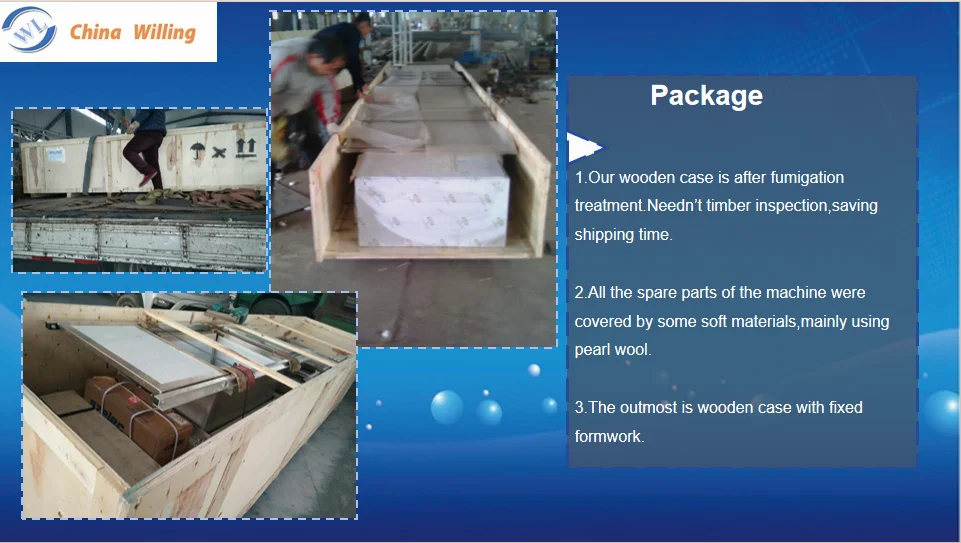 WL China Willing

Package

1.Our wooden case is after fumigation treatment.Needn't timber inspection,saving shipping time.

2.All the spare parts of the machine were covered by some soft materials,mainly using pearl wool.

3.The outmost is wooden case with fixed formwork.